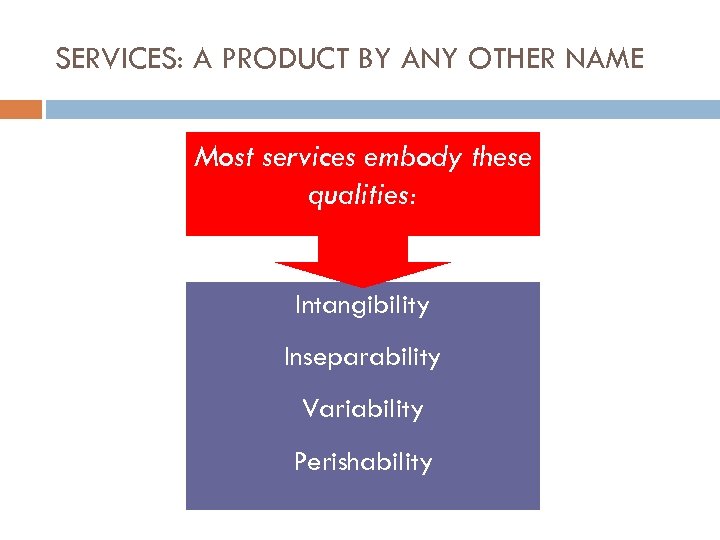 SERVICES: A PRODUCT BY ANY OTHER NAME

Most services embody these qualities:

Intangibility

Inseparability

Variability

Perishability